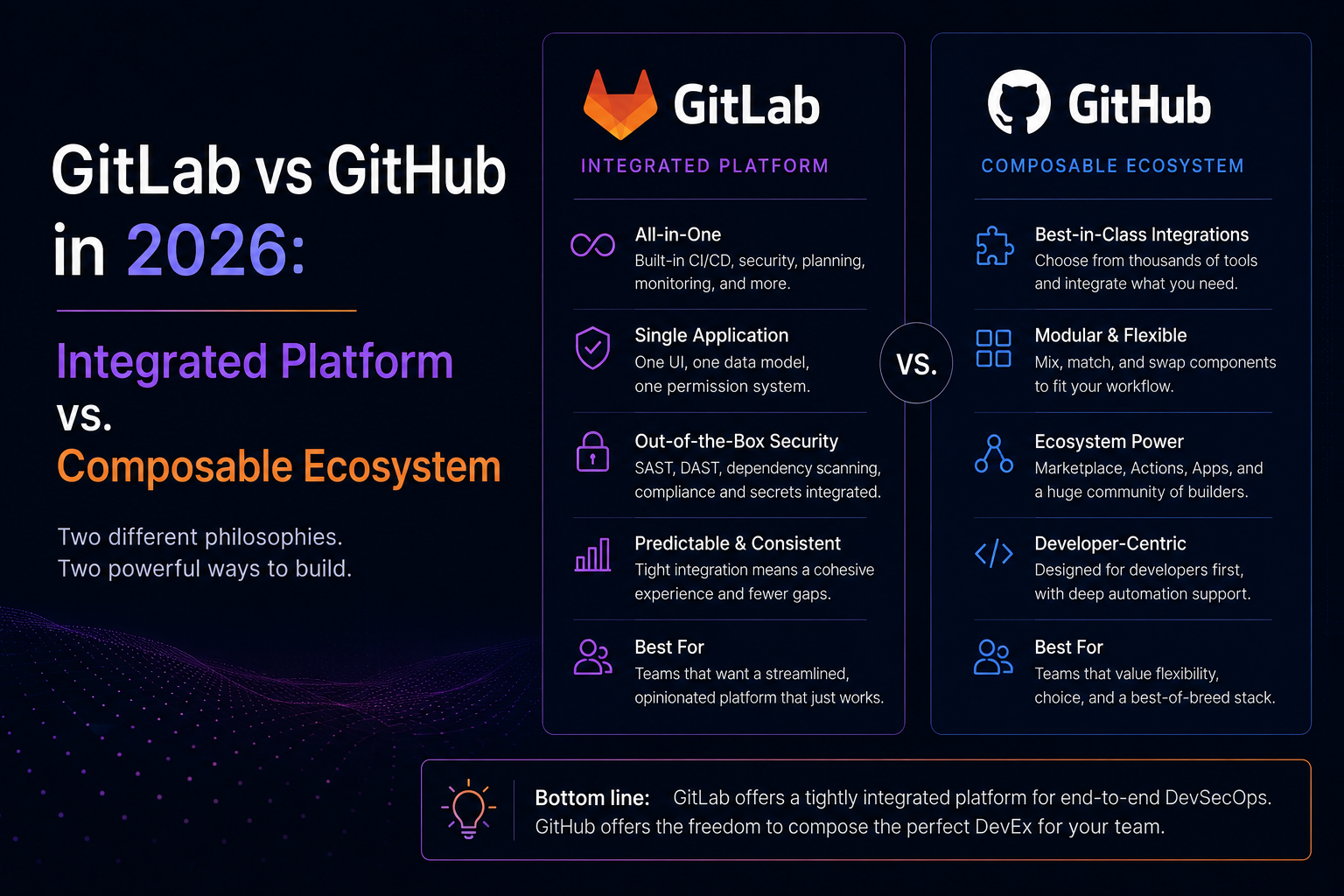 GitLab vs GitHub in 2026:

Integrated Platform
vs.
Composable Ecosystem

Two different philosophies.
Two powerful ways to build.

GitLab
INTEGRATED PLATFORM

All-in-One
Built-in CI/CD, security, planning, monitoring, and more.

Single Application
One UI, one data model, one permission system.

Out-of-the-Box Security
SAST, DAST, dependency scanning, compliance and secrets integrated.

Predictable & Consistent
Tight integration means a cohesive experience and fewer gaps.

Best For
Teams that want a streamlined, opinionated platform that just works.

VS.

GitHub
COMPOSABLE ECOSYSTEM

Best-in-Class Integrations
Choose from thousands of tools and integrate what you need.

Modular & Flexible
Mix, match, and swap components to fit your workflow.

Ecosystem Power
Marketplace, Actions, Apps, and a huge community of builders.

Developer-Centric
Designed for developers first, with deep automation support.

Best For
Teams that value flexibility, choice, and a best-of-breed stack.

Bottom line: GitLab offers a tightly integrated platform for end-to-end DevSecOps. GitHub offers the freedom to compose the perfect DevEx for your team.